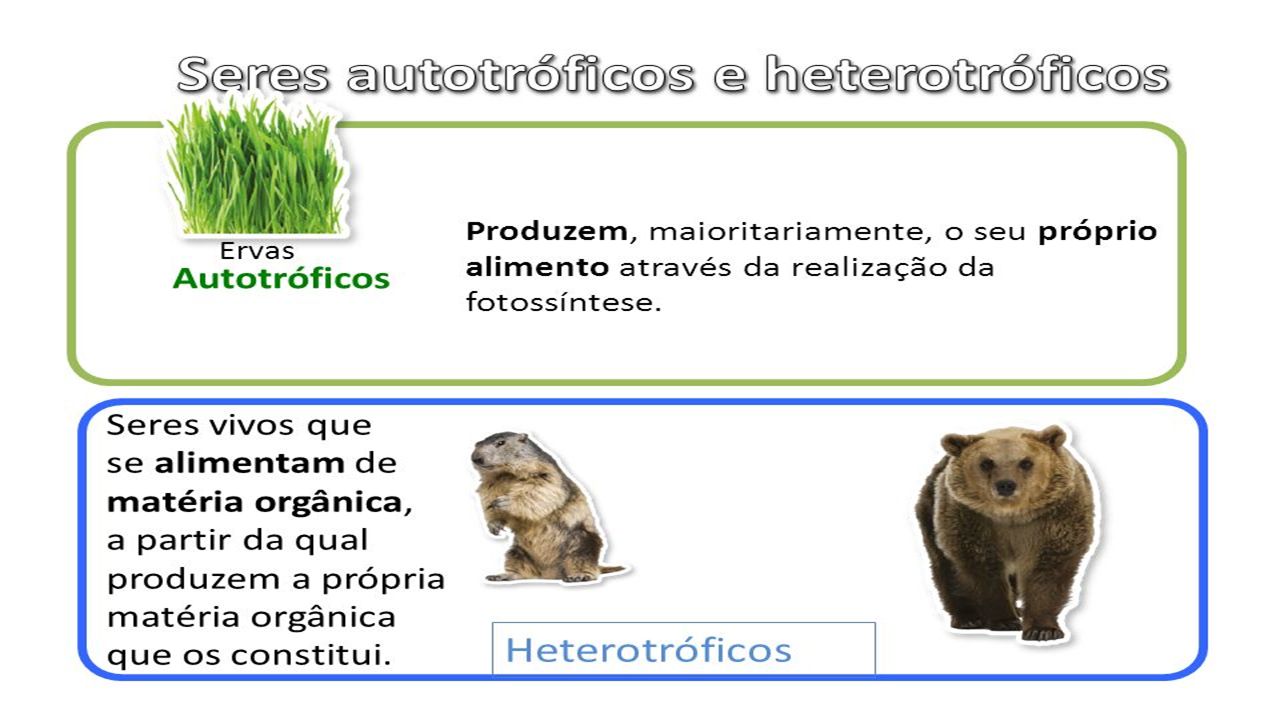 Seres autotróficos e heterotróficos

Ervas
Autotróficos

Produzem, maioritariamente, o seu próprio alimento através da realização da fotossíntese.

Seres vivos que se alimentam de matéria orgânica, a partir da qual produzem a própria matéria orgânica que os constitui.

Heterotróficos